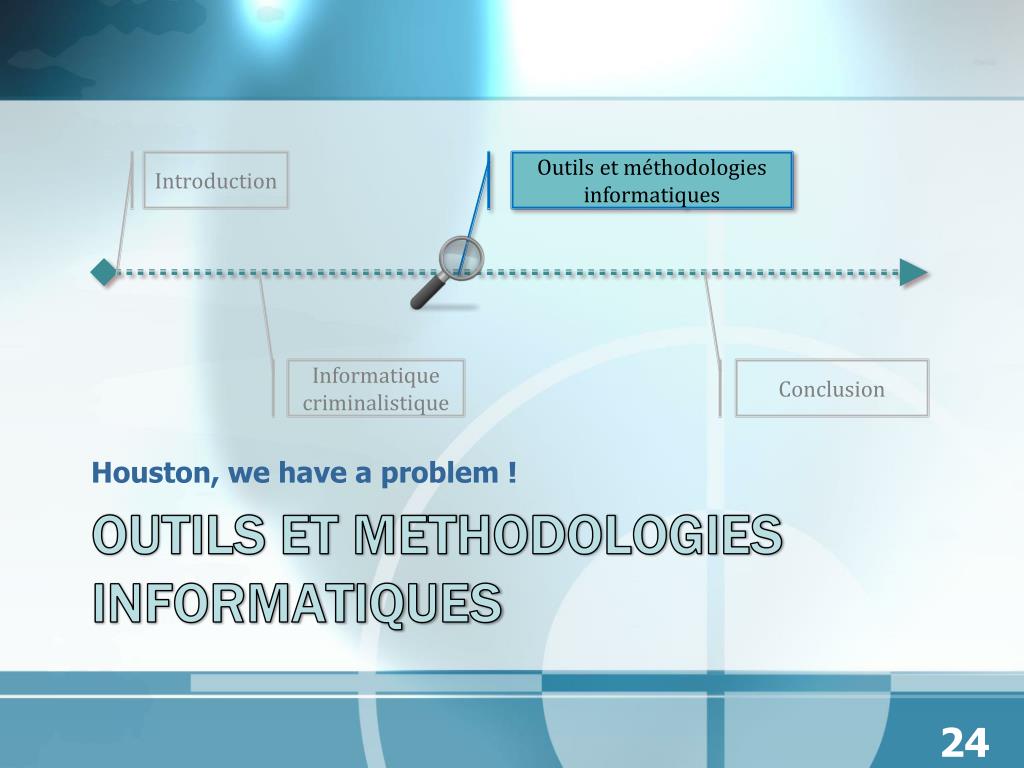 Introduction

Outils et méthodologies informatiques

Informatique criminalistique

Conclusion

Houston, we have a problem !

OUTILS ET METHODOLOGIES INFORMATIQUES

24